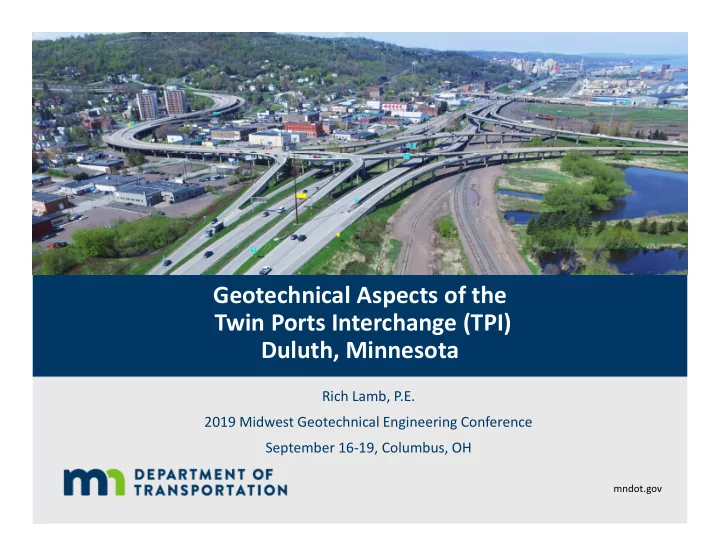 Geotechnical Aspects of the Twin Ports Interchange (TPI) Duluth, Minnesota

Rich Lamb, P.E.

2019 Midwest Geotechnical Engineering Conference

September 16-19, Columbus, OH

mn DEPARTMENT OF TRANSPORTATION

mndot.gov